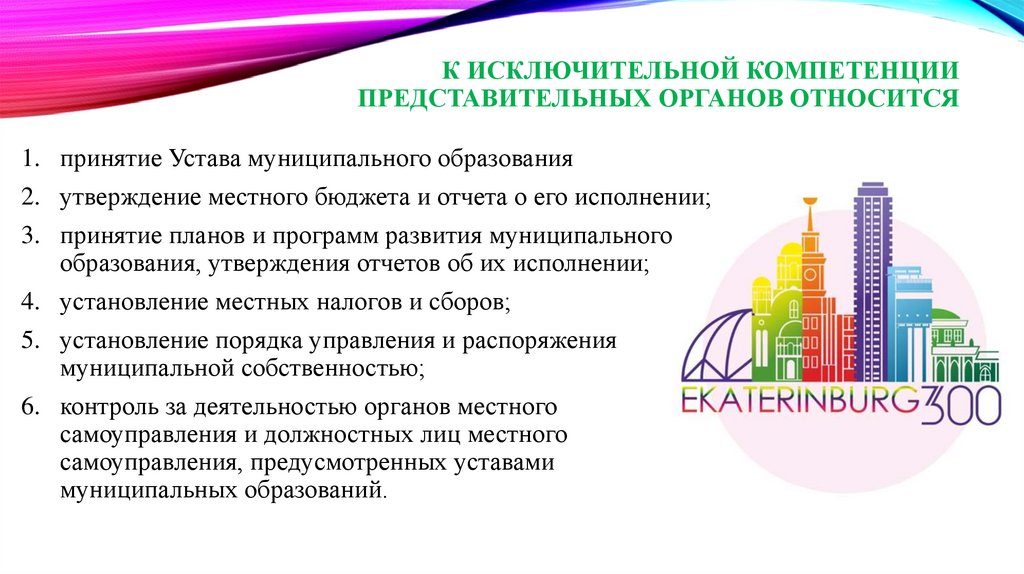 К ИСКЛЮЧИТЕЛЬНОЙ КОМПЕТЕНЦИИ ПРЕДСТАВИТЕЛЬНЫХ ОРГАНОВ ОТНОСИТСЯ

1. принятие Устава муниципального образования
2. утверждение местного бюджета и отчета о его исполнении;
3. принятие планов и программ развития муниципального образования, утверждения отчетов об их исполнении;
4. установление местных налогов и сборов;
5. установление порядка управления и распоряжения муниципальной собственностью;
6. контроль за деятельностью органов местного самоуправления и должностных лиц местного самоуправления, предусмотренных уставами муниципальных образований.

EKATERINBURG 300